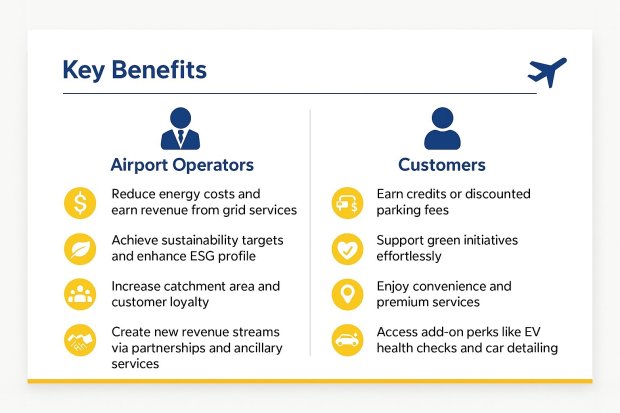 Key Benefits

Airport Operators

Reduce energy costs and earn revenue from grid services

Achieve sustainability targets and enhance ESG profile

Increase catchment area and customer loyalty

Create new revenue streams via partnerships and ancillary services

Customers

Earn credits or discounted parking fees

Support green initiatives effortlessly

Enjoy convenience and premium services

Access add-on perks like EV health checks and car detailing